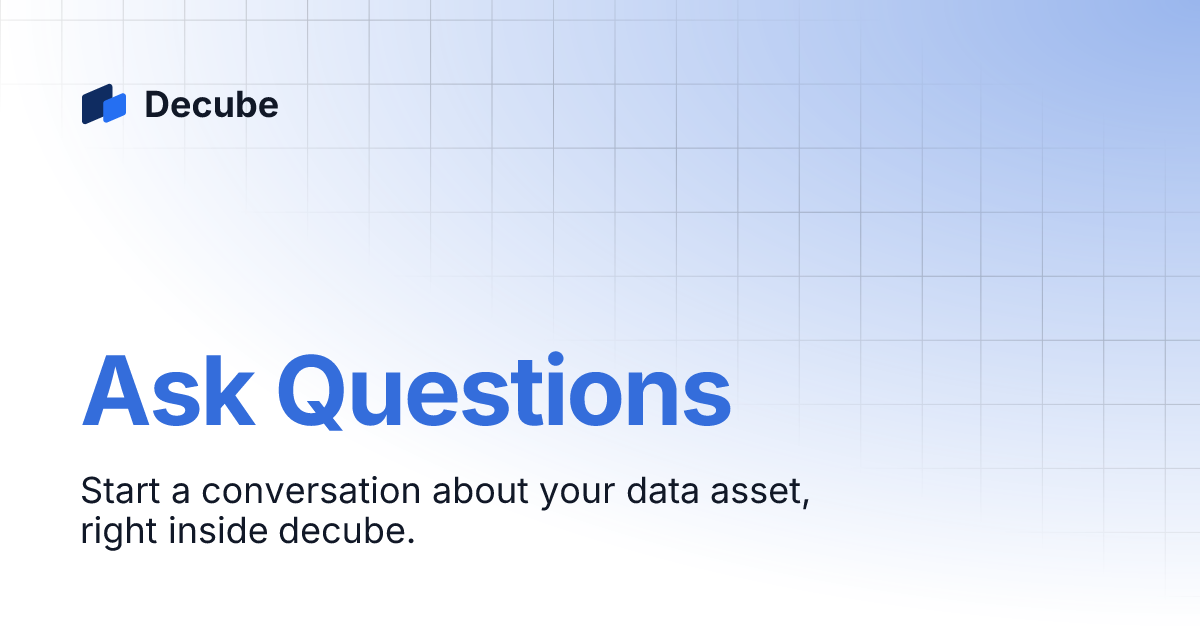 Decube

Ask Questions

Start a conversation about your data asset, right inside decube.